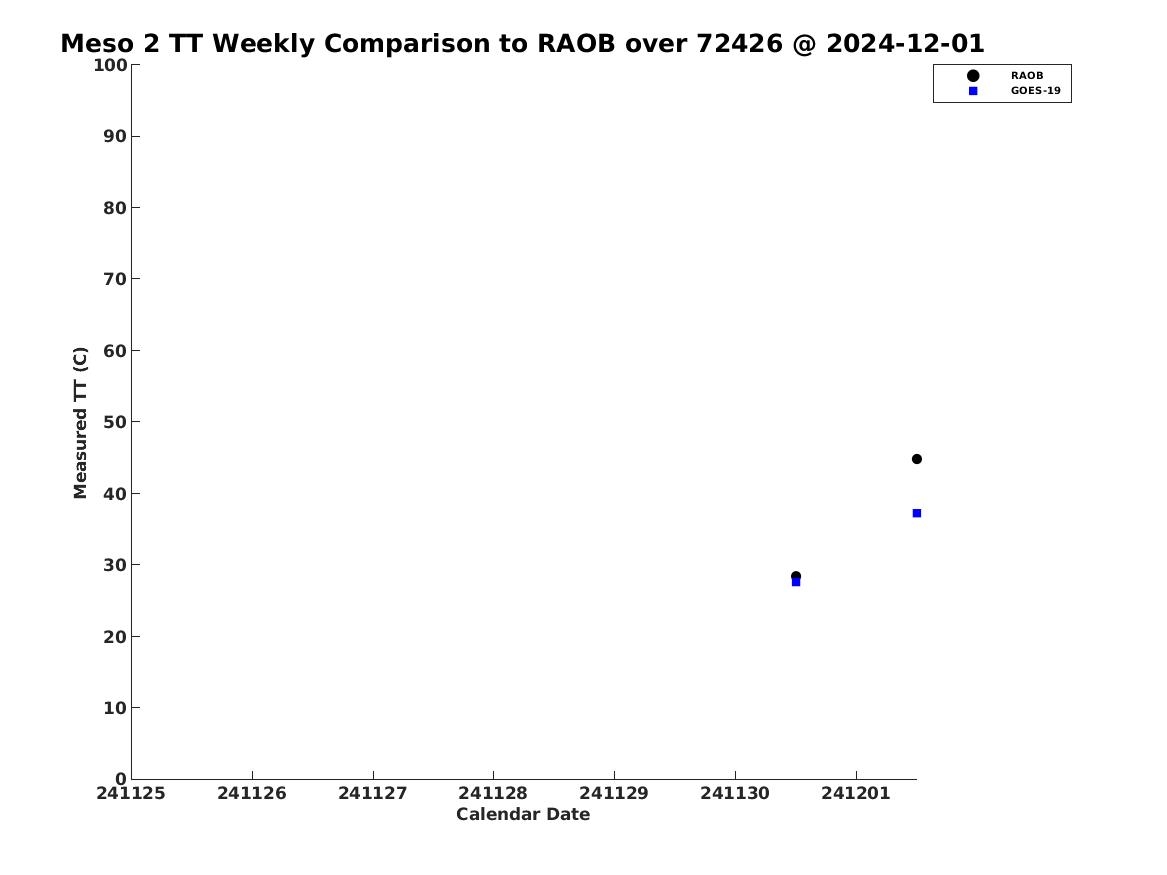 Meso 2 TT Weekly Comparison to RAOB over 72426 @ 2024-12-01

RAOB
GOES-19

Measured TT (C)

100
90
80
70
60
50
40
30
20
10
0

241125 241126 241127 241128 241129 241130 241201

Calendar Date